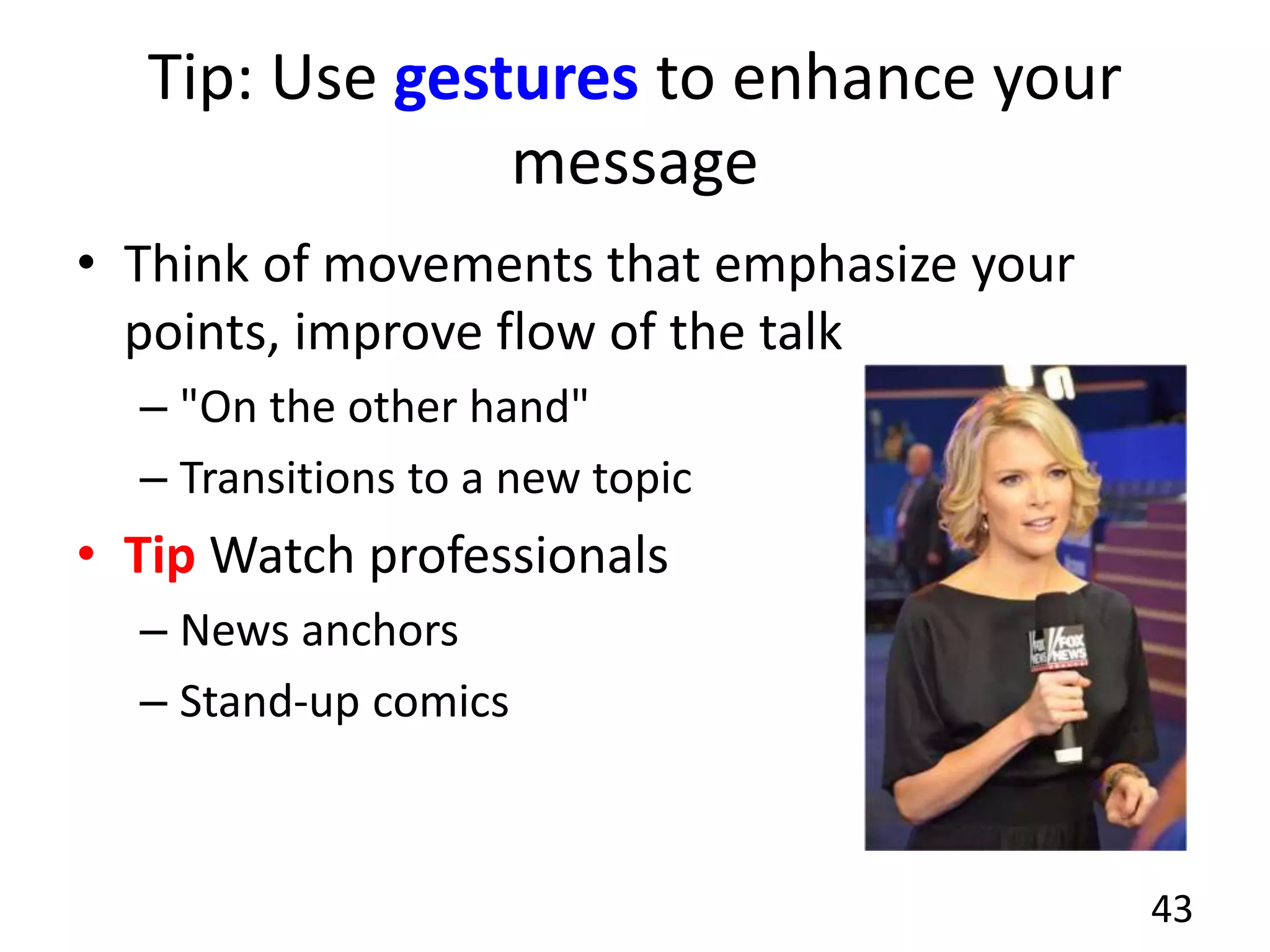 Tip: Use gestures to enhance your message

• Think of movements that emphasize your points, improve flow of the talk
– "On the other hand"
– Transitions to a new topic
• Tip Watch professionals
– News anchors
– Stand-up comics

FOX NEWS

43